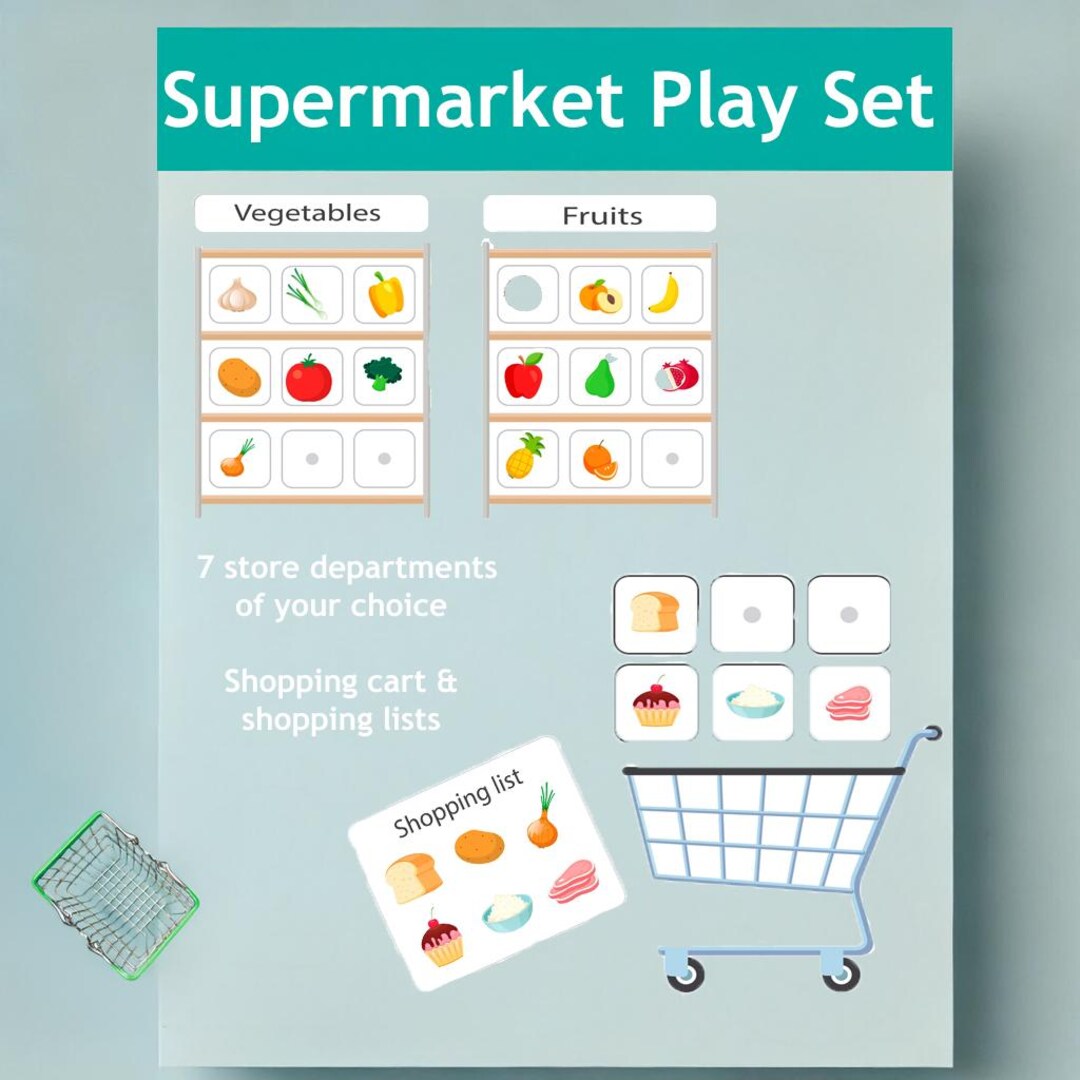 Supermarket Play Set

Vegetables

Fruits

7 store departments of your choice

Shopping cart & shopping lists

Shopping list